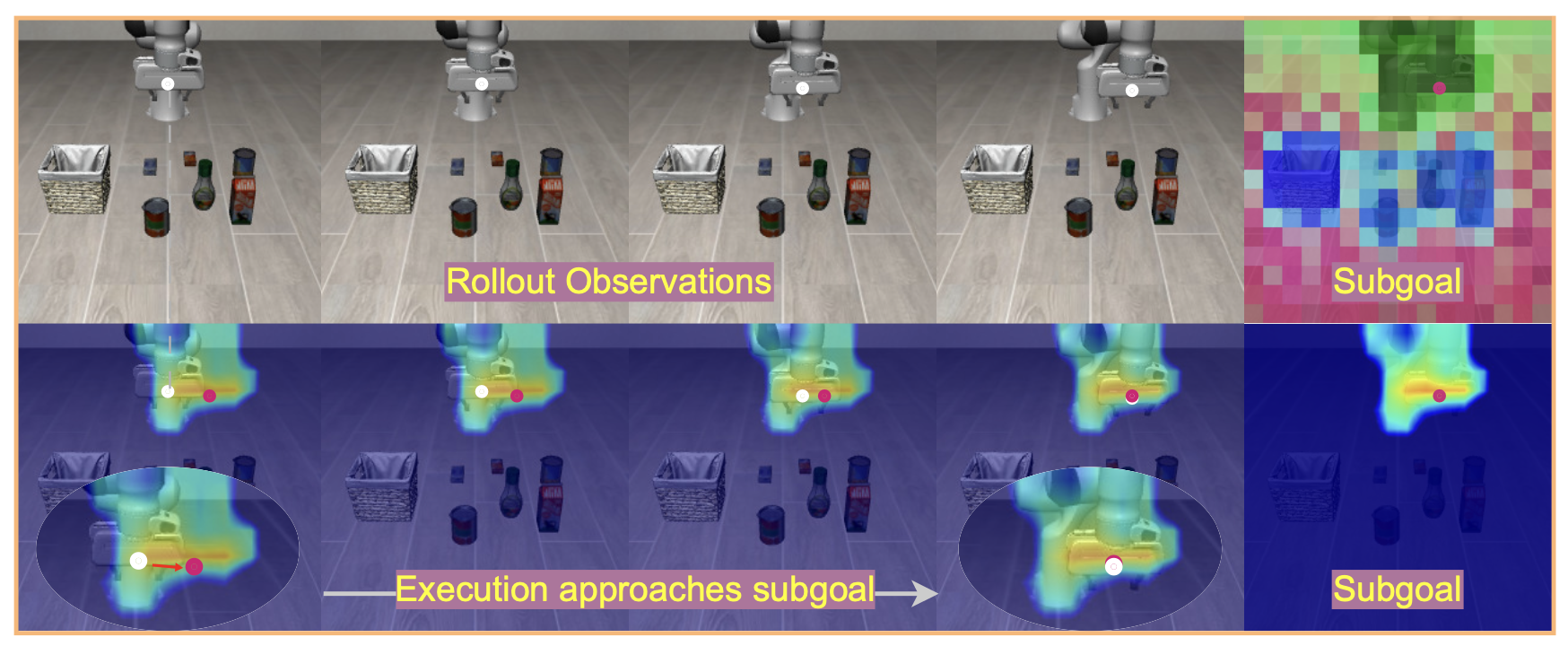 Rollout Observations

Subgoal

Execution approaches subgoal

Subgoal